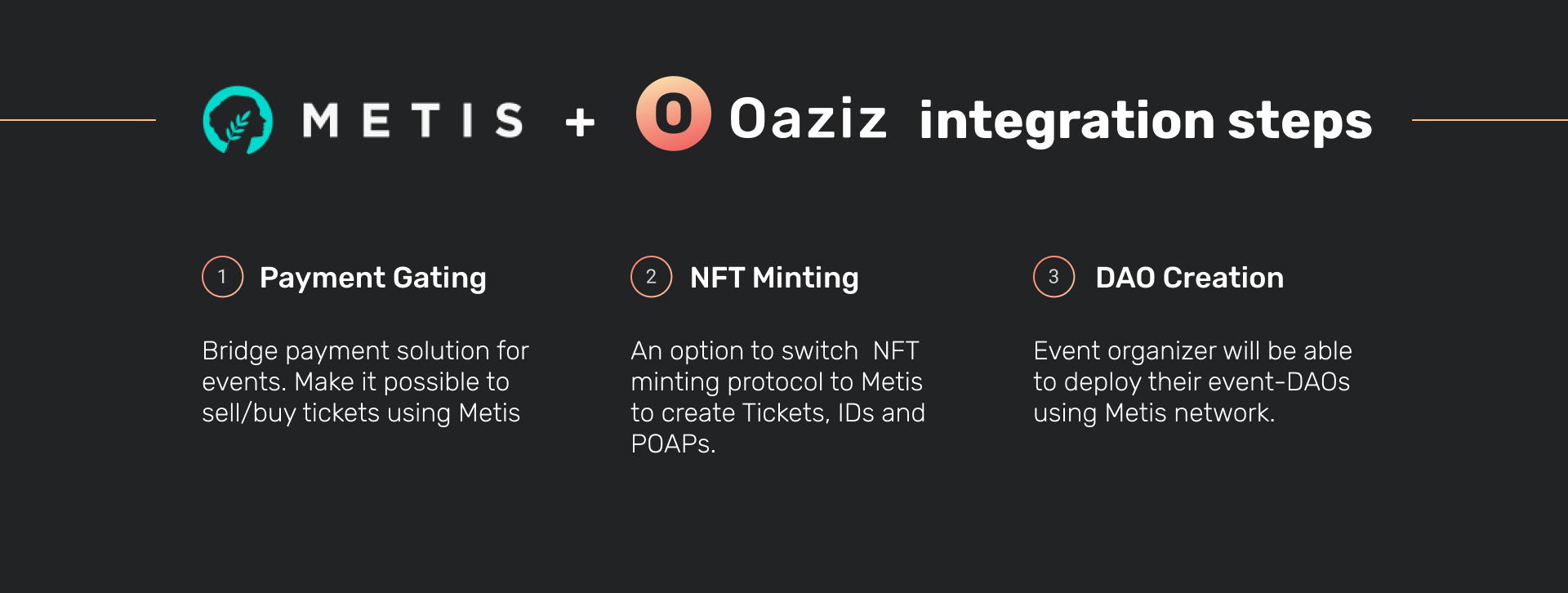 METIS + O Oaziz integration steps

1 Payment Gating

Bridge payment solution for events. Make it possible to sell/buy tickets using Metis

2 NFT Minting

An option to switch NFT minting protocol to Metis to create Tickets, IDs and POAPs.

3 DAO Creation

Event organizer will be able to deploy their event-DAOs using Metis network.